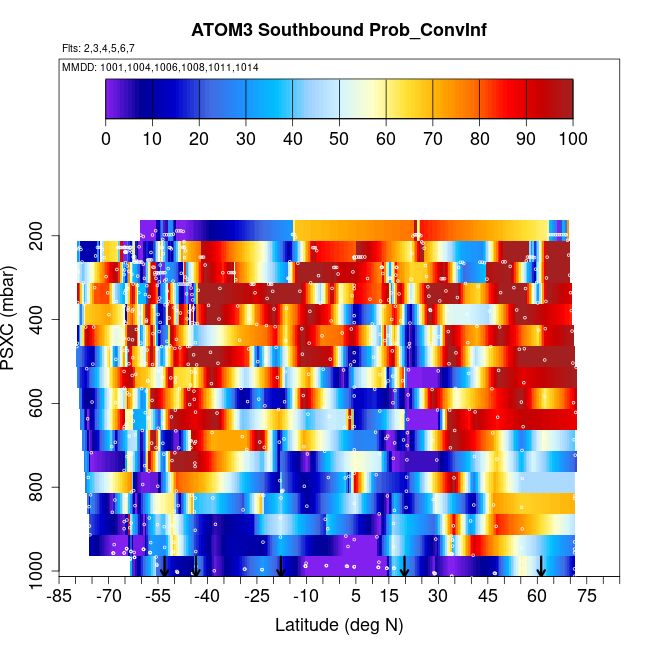 ATOM3 Southbound Prob_ConvInf

Flts: 2,3,4,5,6,7

MMDD: 1001,1004,1006,1008,1011,1014

0 10 20 30 40 50 60 70 80 90 100

PSXC (mbar)

200
400
600
800
1000

-85 -70 -55 -40 -25 -10 5 15 30 45 60 75

Latitude (deg N)